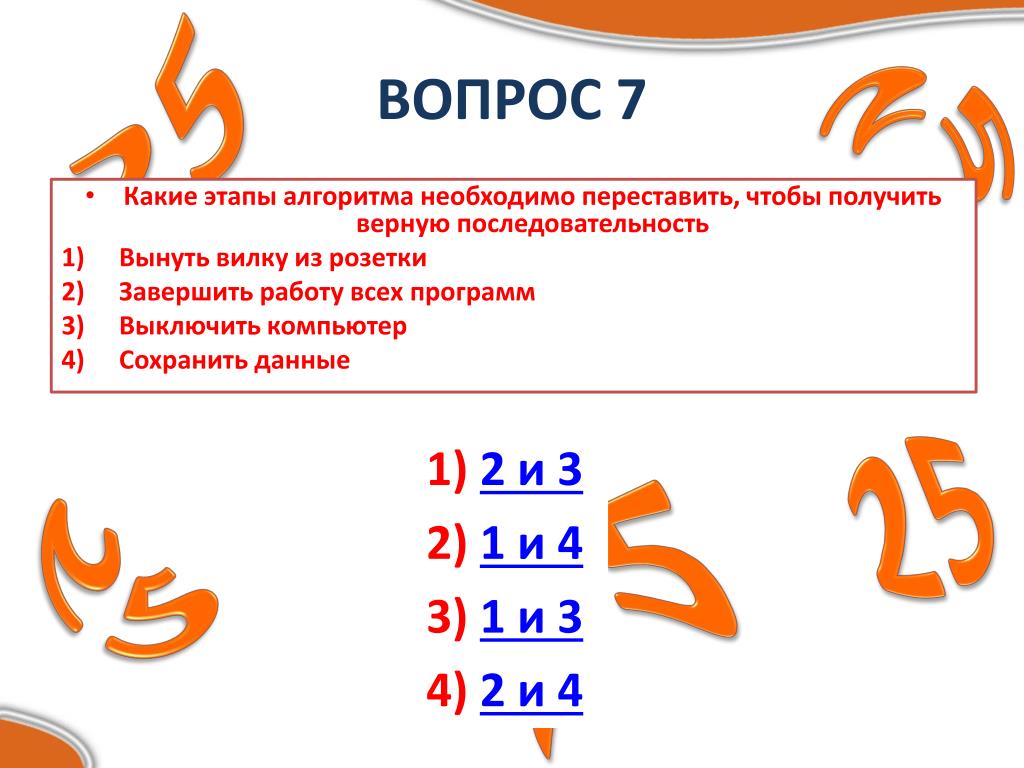 ВОПРОС 7

• Какие этапы алгоритма необходимо переставить, чтобы получить верную последовательность

1) Вынуть вилку из розетки
2) Завершить работу всех программ
3) Выключить компьютер
4) Сохранить данные

1) 2 и 3
2) 1 и 4
3) 1 и 3
4) 2 и 4